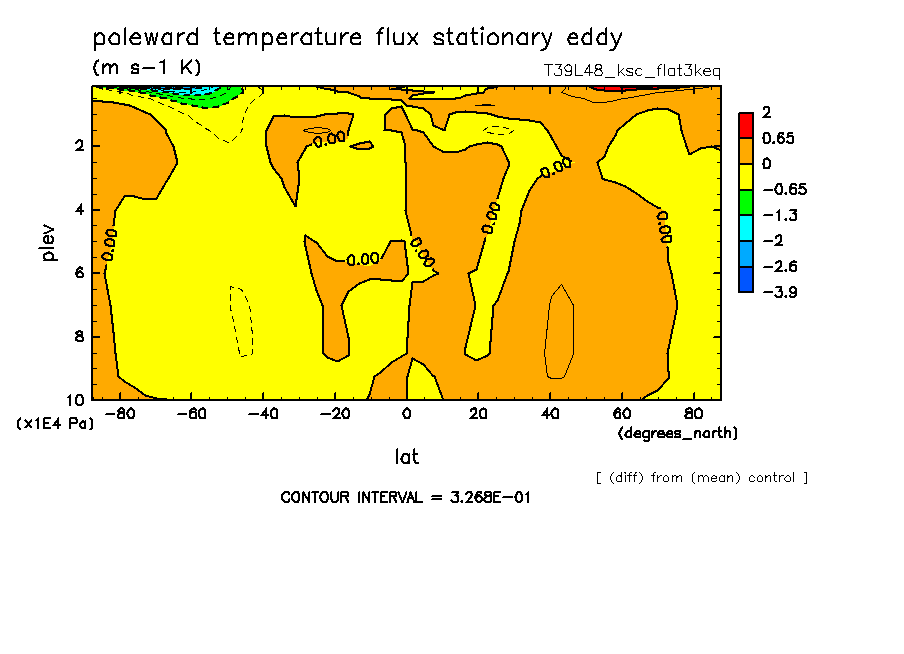 poleward temperature flux stationary eddy
(m s-1 K)
T39L48_ksc_flat3keq

2
0.65
0
-0.65
-1.3
-2
-2.6
-3.9

plev
2
4
6
8
10
(x1E4 Pa)

0.00
0.00
0.00
0.00
0.00
0.00
0.00

-80 -60 -40 -20 0 20 40 60 80
(degrees_north)
lat

[ (diff) from (mean) control ]

CONTOUR INTERVAL = 3.268E-01